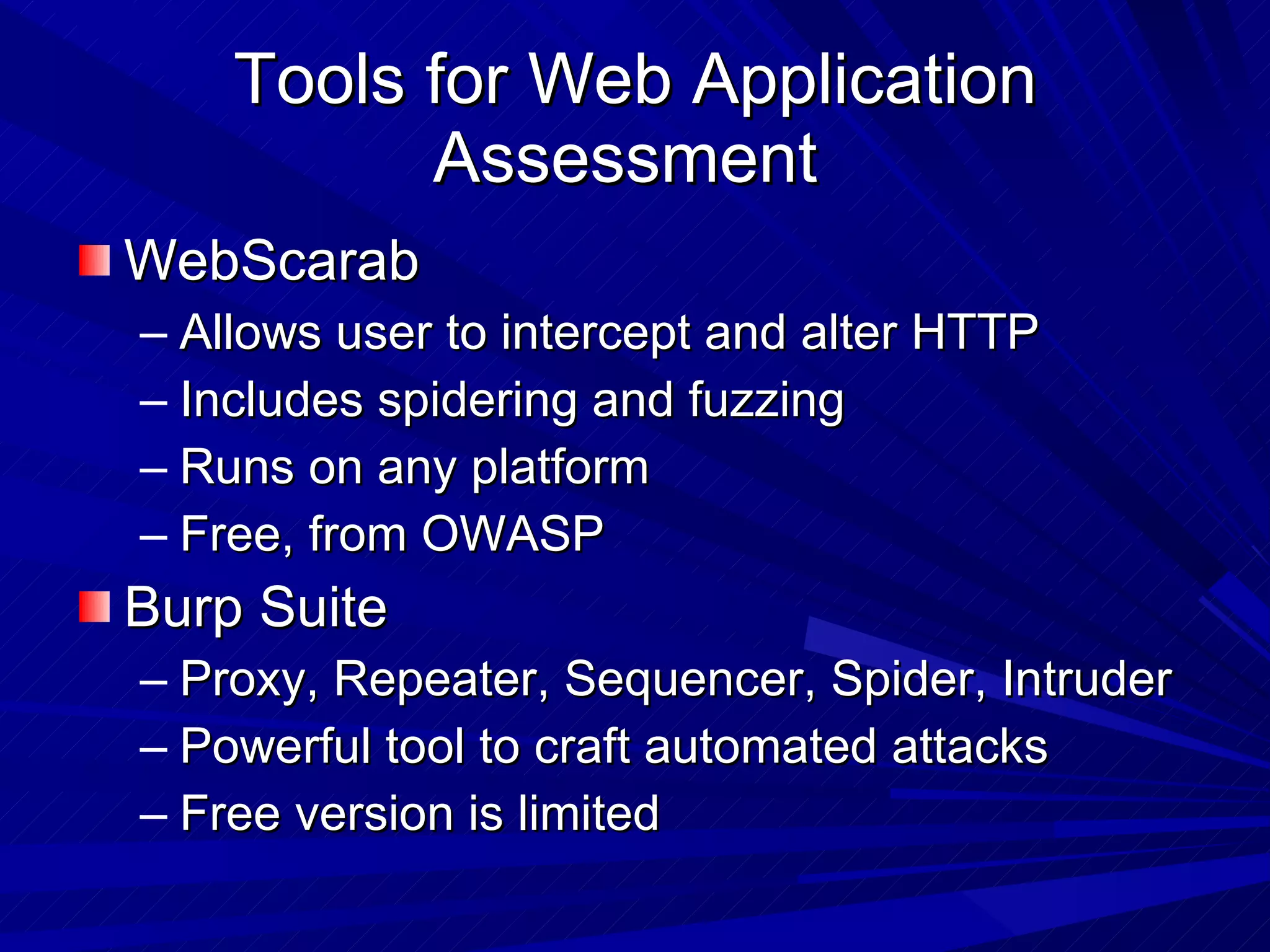 Tools for Web Application Assessment

WebScarab

– Allows user to intercept and alter HTTP
– Includes spidering and fuzzing
– Runs on any platform
– Free, from OWASP

Burp Suite

– Proxy, Repeater, Sequencer, Spider, Intruder
– Powerful tool to craft automated attacks
– Free version is limited